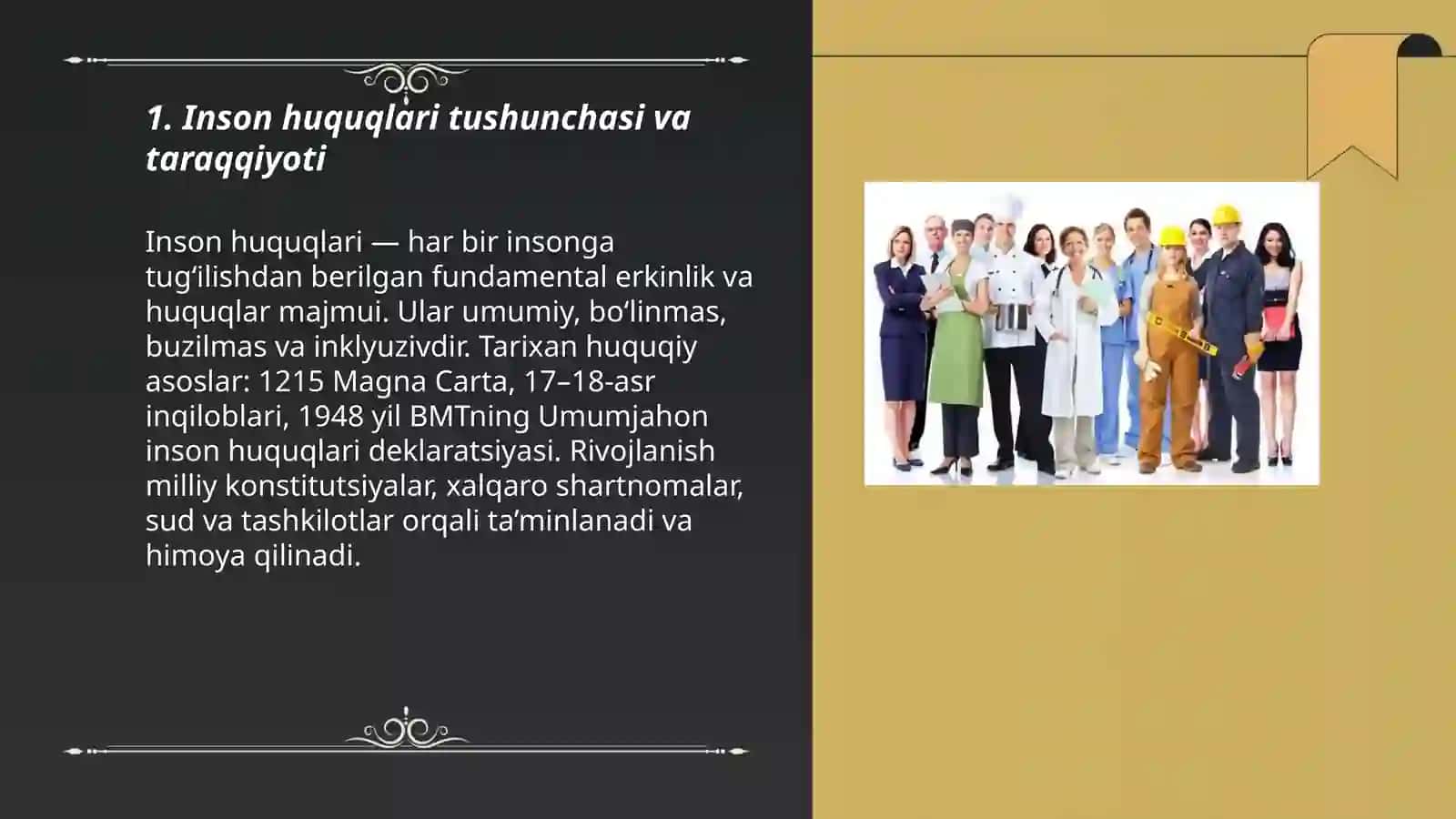 1. Inson huquqlari tushunchasi va taraqqiyoti

Inson huquqlari — har bir insonga tugʻilishdan berilgan fundamental erkinlik va huquqlar majmui. Ular umumiy, boʻlinmas, buzilmas va inklyuzivdir. Tarixan huquqiy asoslar: 1215 Magna Carta, 17–18-asr inqiloblari, 1948 yil BMTning Umumjahon inson huquqlari deklaratsiyasi. Rivojlanish milliy konstitutsiyalar, xalqaro shartnomalar, sud va tashkilotlar orqali taʼminlanadi va himoya qilinadi.